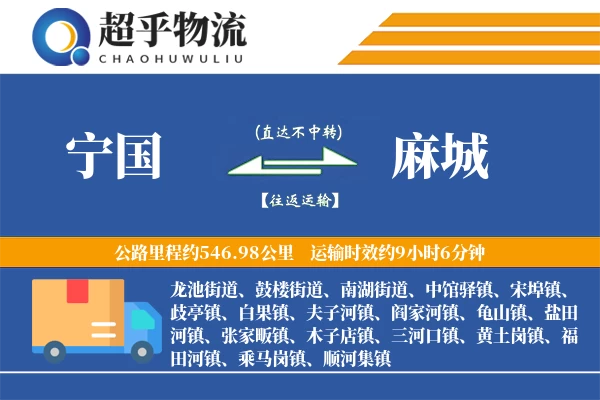 超乎物流
CHAOHUWULIU

宁国

(直达不中转)

【往返运输】

麻城

公路里程约546.98公里　运输时效约9小时6分钟

龙池街道、鼓楼街道、南湖街道、中馆驿镇、宋埠镇、歧亭镇、白果镇、夫子河镇、阎家河镇、龟山镇、盐田河镇、张家畈镇、木子店镇、三河口镇、黄土岗镇、福田河镇、乘马岗镇、顺河集镇